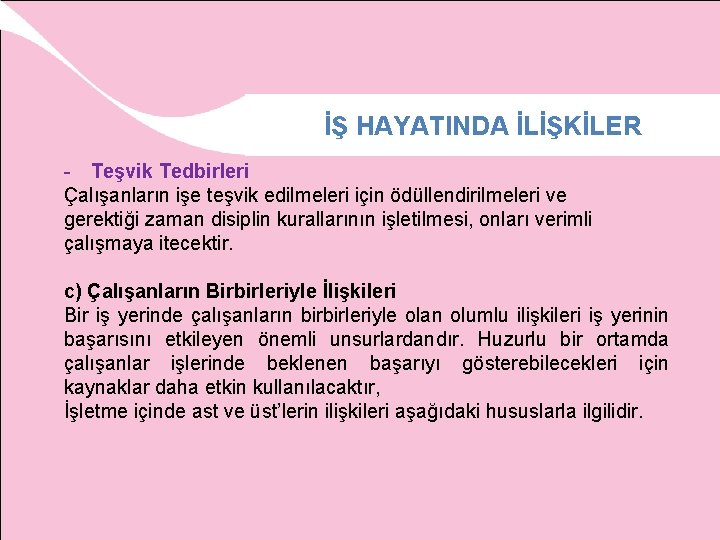 İŞ HAYATINDA İLİŞKİLER

- Teşvik Tedbirleri
Çalışanların işe teşvik edilmeleri için ödüllendirilmeleri ve gerektiği zaman disiplin kurallarının işletilmesi, onları verimli çalışmaya itecektir.

c) Çalışanların Birbirleriyle İlişkileri
Bir iş yerinde çalışanların birbirleriyle olan olumlu ilişkileri iş yerinin başarısını etkileyen önemli unsurlardandır. Huzurlu bir ortamda çalışanlar işlerinde beklenen başarıyı gösterebilecekleri için kaynaklar daha etkin kullanılacaktır,
İşletme içinde ast ve üst'lerin ilişkileri aşağıdaki hususlarla ilgilidir.